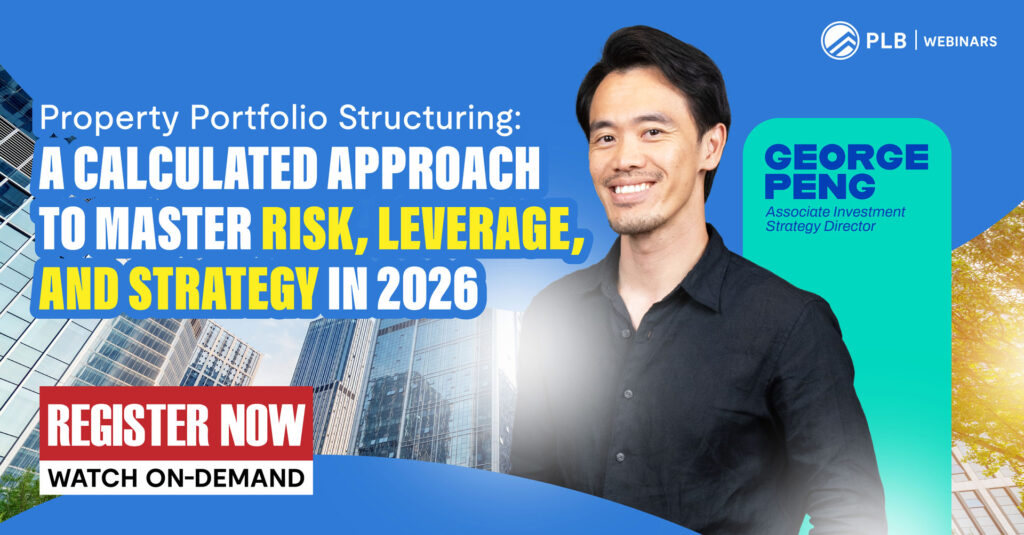 PLB | WEBINARS

Property Portfolio Structuring:
A CALCULATED APPROACH TO MASTER RISK, LEVERAGE, AND STRATEGY IN 2026

GEORGE PENG
Associate Investment Strategy Director

REGISTER NOW
WATCH ON-DEMAND